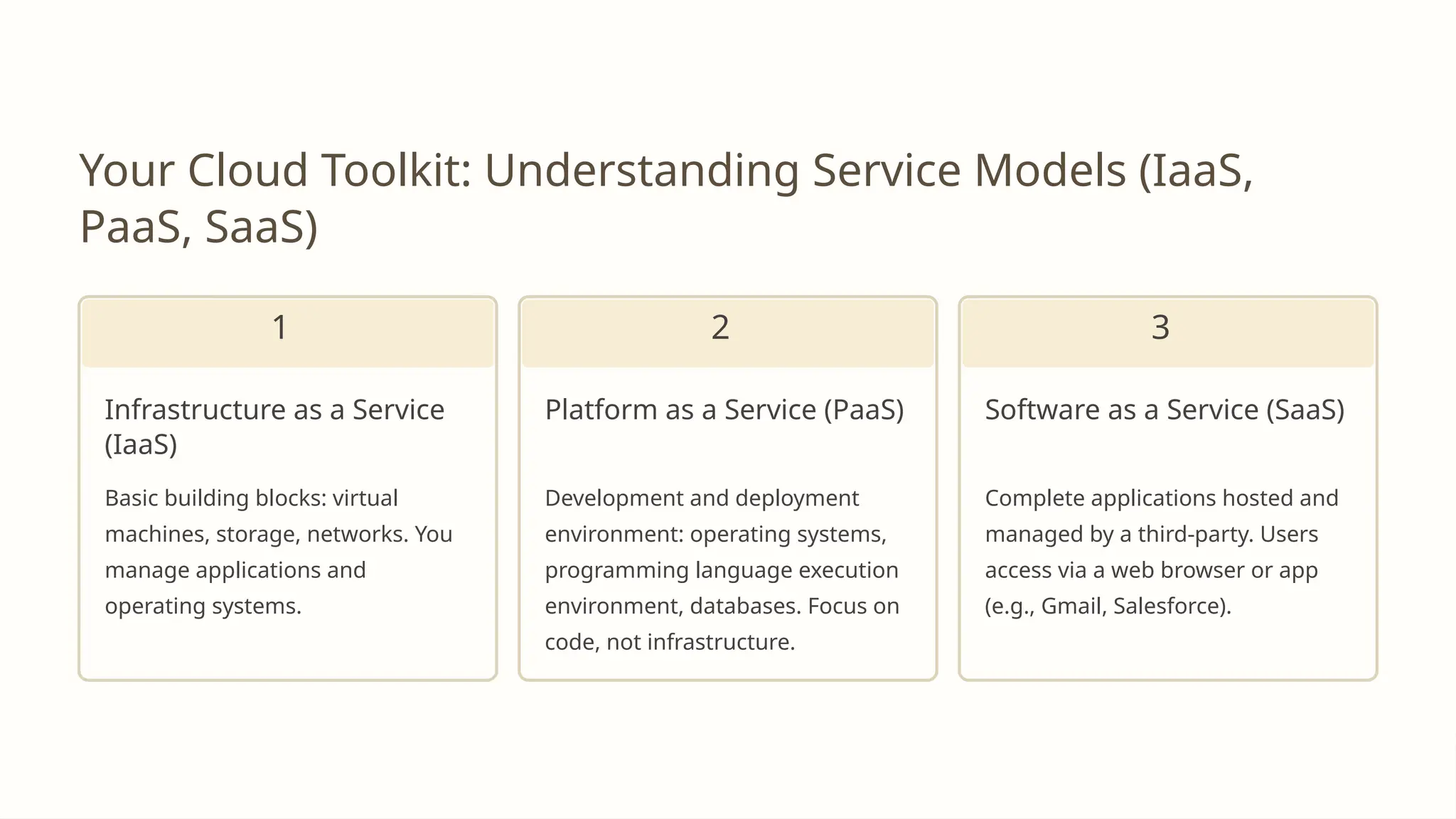 Your Cloud Toolkit: Understanding Service Models (IaaS, PaaS, SaaS)

1

Infrastructure as a Service (IaaS)

Basic building blocks: virtual machines, storage, networks. You manage applications and operating systems.

2

Platform as a Service (PaaS)

Development and deployment environment: operating systems, programming language execution environment, databases. Focus on code, not infrastructure.

3

Software as a Service (SaaS)

Complete applications hosted and managed by a third-party. Users access via a web browser or app (e.g., Gmail, Salesforce).